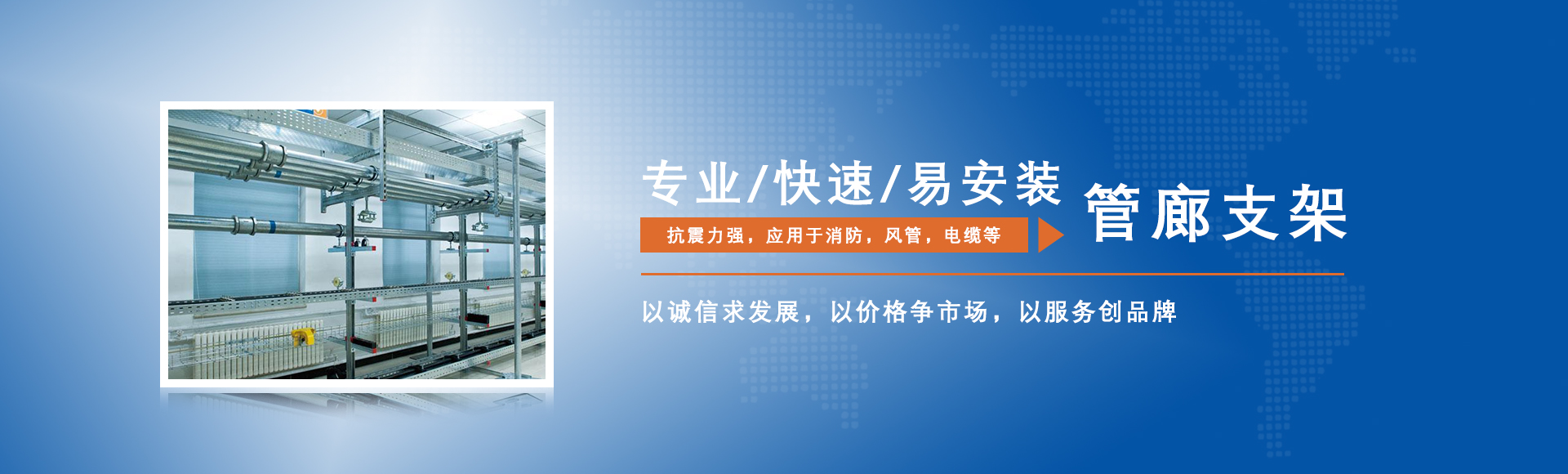 专业/快速/易安装

抗震力强，应用于消防，风管，电缆等

管廊支架

以诚信求发展，以价格争市场，以服务创品牌